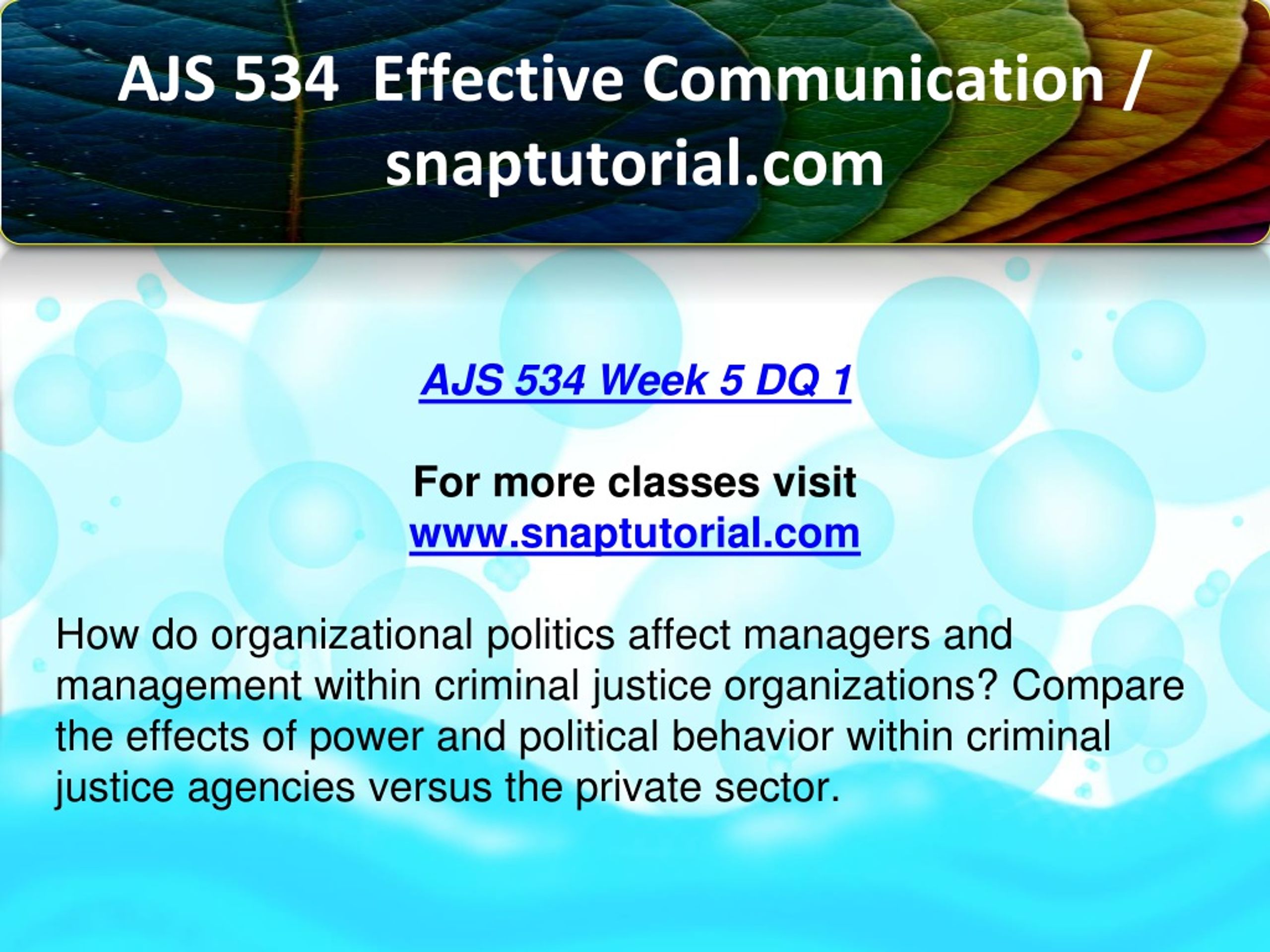 AJS 534 Effective Communication / snaptutorial.com

AJS 534 Week 5 DQ 1

For more classes visit
www.snaptutorial.com

How do organizational politics affect managers and management within criminal justice organizations? Compare the effects of power and political behavior within criminal justice agencies versus the private sector.